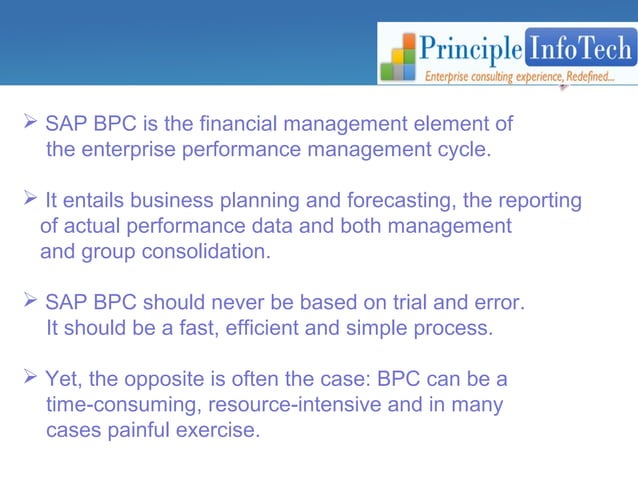 Principle InfoTech
Enterprise consulting experience, Redefined...

➢ SAP BPC is the financial management element of the enterprise performance management cycle.

➢ It entails business planning and forecasting, the reporting of actual performance data and both management and group consolidation.

➢ SAP BPC should never be based on trial and error. It should be a fast, efficient and simple process.

➢ Yet, the opposite is often the case: BPC can be a time-consuming, resource-intensive and in many cases painful exercise.